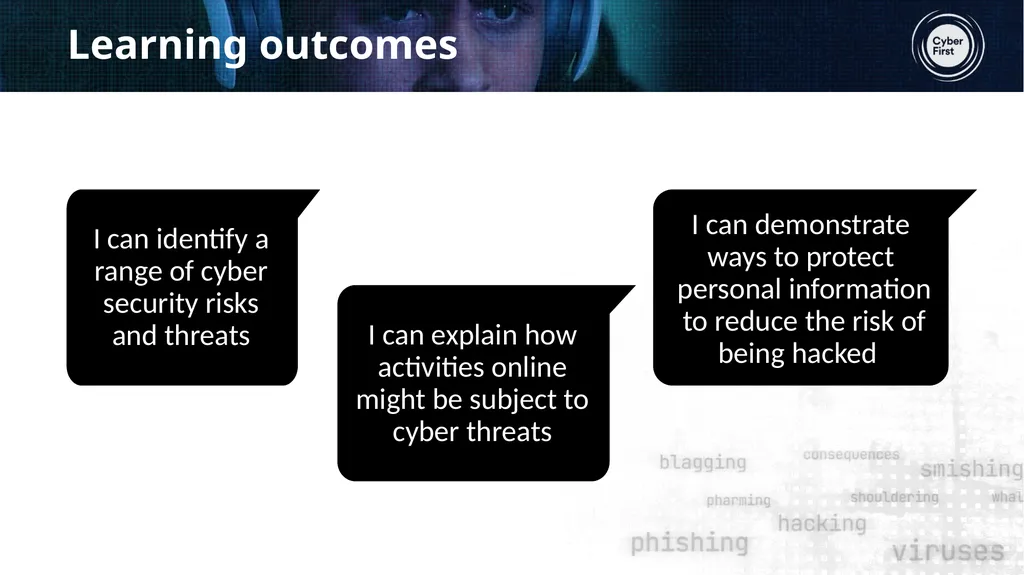 Learning outcomes

Cyber First

I can identify a range of cyber security risks and threats

I can explain how activities online might be subject to cyber threats

I can demonstrate ways to protect personal information to reduce the risk of being hacked

blagging consequences smishing pharming shouldering whal hacking phishing viruses